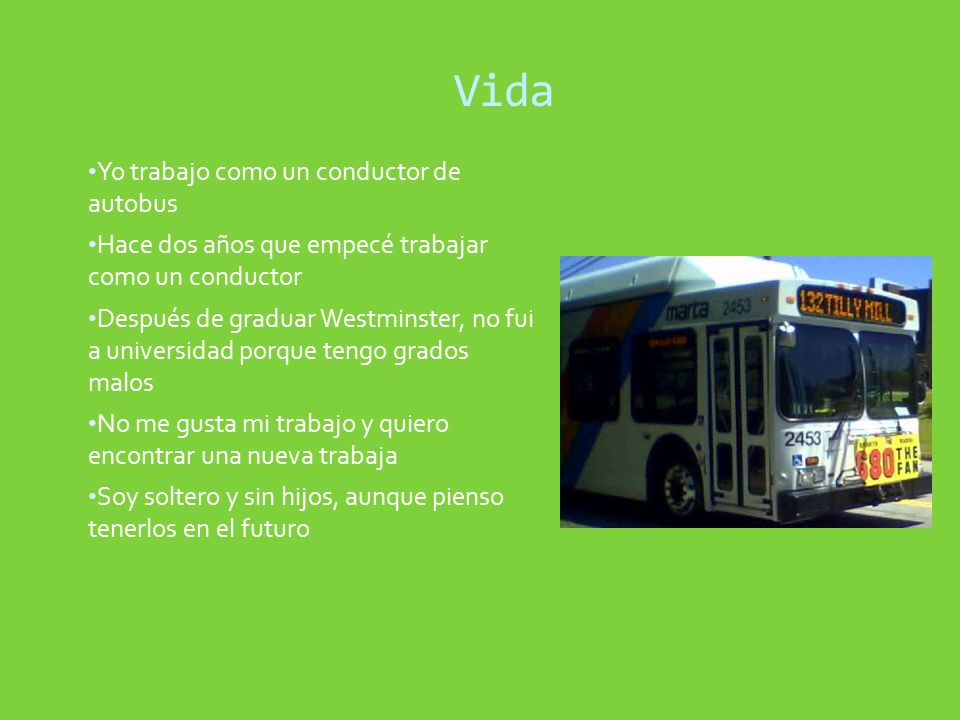 Vida

•Yo trabajo como un conductor de autobus

•Hace dos años que empecé trabajar como un conductor

•Después de graduar Westminster, no fui a universidad porque tengo grados malos

•No me gusta mi trabajo y quiero encontrar una nueva trabaja

•Soy soltero y sin hijos, aunque pienso tenerlos en el futuro

marta 2453
132 TILLY MILL
2453
680 THE FAN